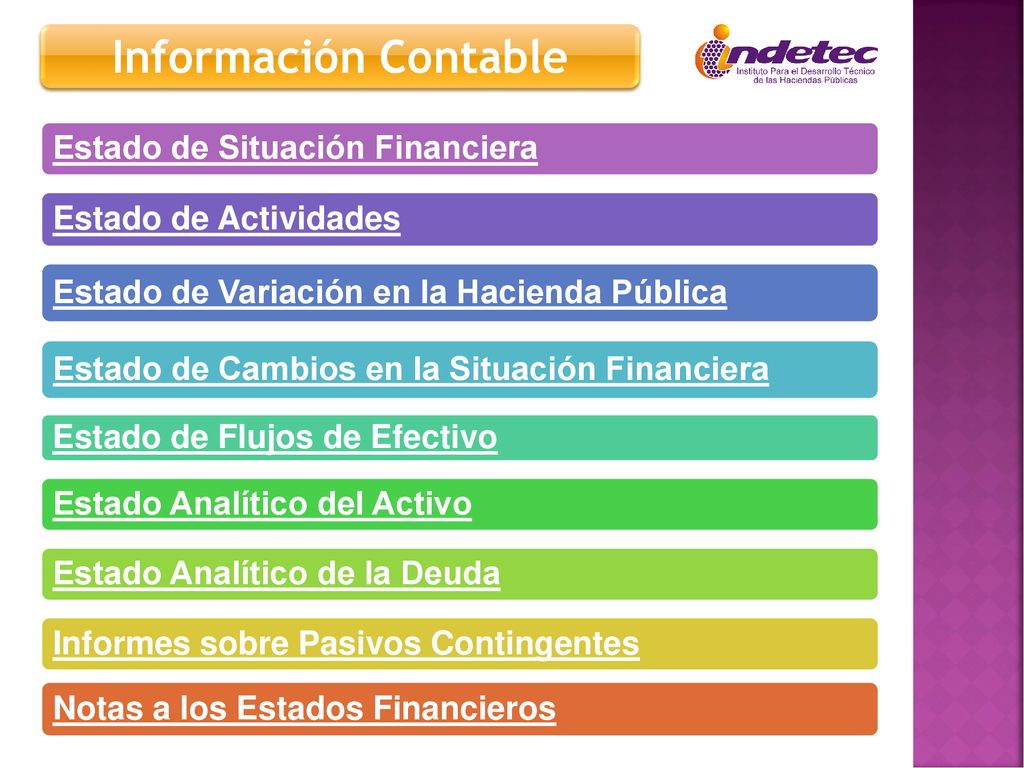 Información Contable

indetec
Instituto Para el Desarrollo Técnico de las Haciendas Públicas

Estado de Situación Financiera

Estado de Actividades

Estado de Variación en la Hacienda Pública

Estado de Cambios en la Situación Financiera

Estado de Flujos de Efectivo

Estado Analítico del Activo

Estado Analítico de la Deuda

Informes sobre Pasivos Contingentes

Notas a los Estados Financieros